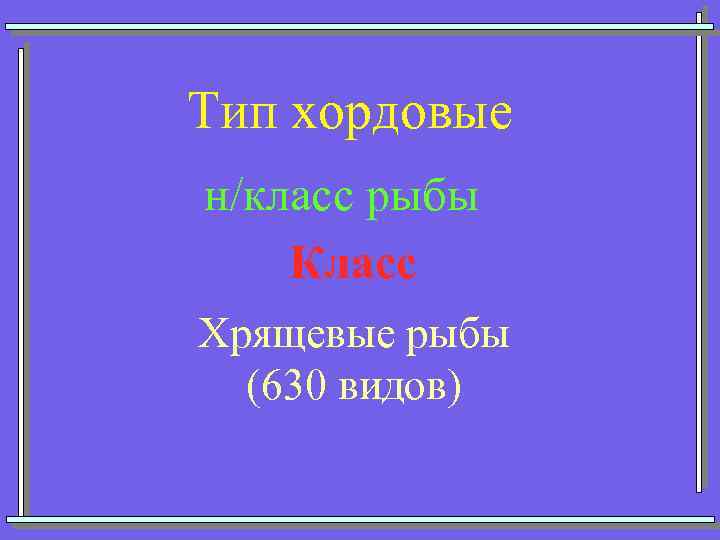 Тип хордовые

н/класс рыбы

Класс

Хрящевые рыбы (630 видов)